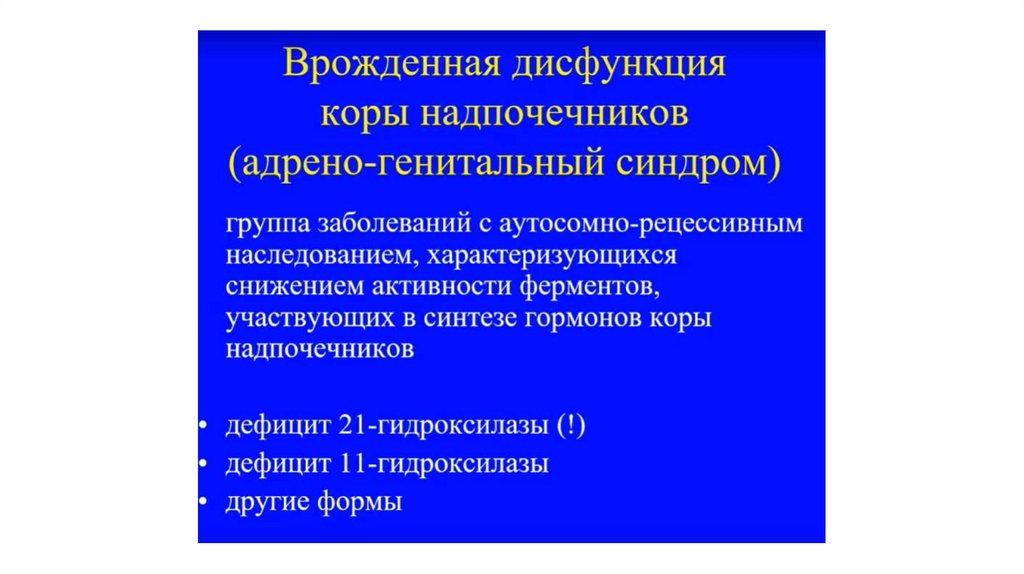 Врожденная дисфункция коры надпочечников (адрено-генитальный синдром)

группа заболеваний с аутосомно-рецессивным наследованием, характеризующихся снижением активности ферментов, участвующих в синтезе гормонов коры надпочечников

• дефицит 21-гидроксилазы (!)
• дефицит 11-гидроксилазы
• другие формы